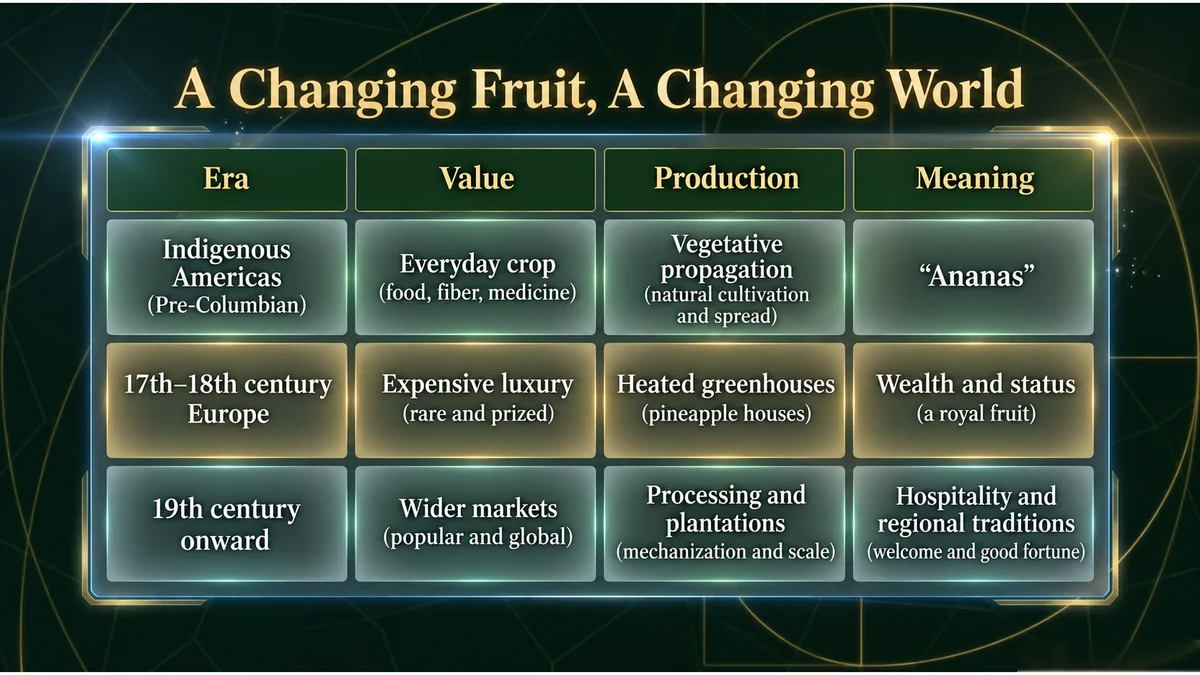 A Changing Fruit, A Changing World

| Era | Value | Production | Meaning |
|---|---|---|---|
| Indigenous Americas (Pre-Columbian) | Everyday crop (food, fiber, medicine) | Vegetative propagation (natural cultivation and spread) | "Ananas" |
| 17th–18th century Europe | Expensive luxury (rare and prized) | Heated greenhouses (pineapple houses) | Wealth and status (a royal fruit) |
| 19th century onward | Wider markets (popular and global) | Processing and plantations (mechanization and scale) | Hospitality and regional traditions (welcome and good fortune) |